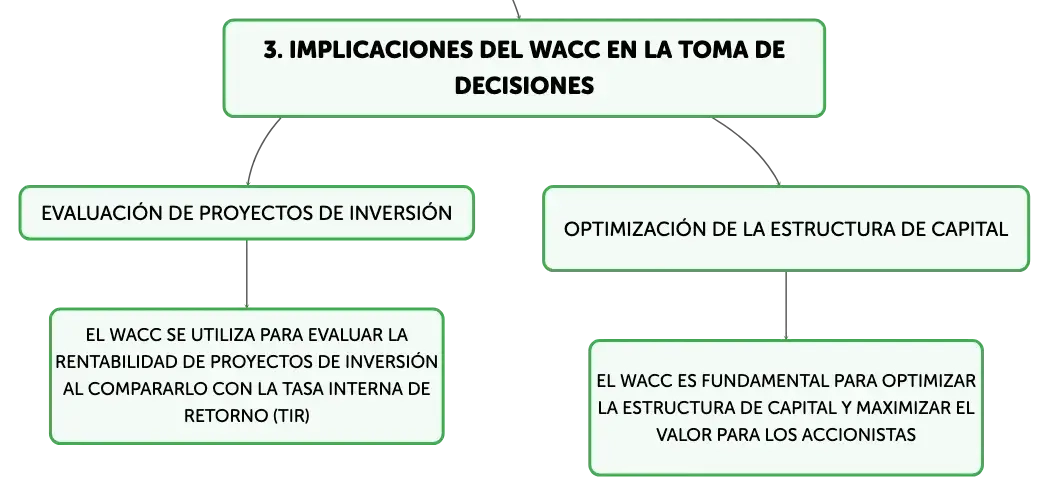 3. IMPLICACIONES DEL WACC EN LA TOMA DE DECISIONES

EVALUACIÓN DE PROYECTOS DE INVERSIÓN

EL WACC SE UTILIZA PARA EVALUAR LA RENTABILIDAD DE PROYECTOS DE INVERSIÓN AL COMPARARLO CON LA TASA INTERNA DE RETORNO (TIR)

OPTIMIZACIÓN DE LA ESTRUCTURA DE CAPITAL

EL WACC ES FUNDAMENTAL PARA OPTIMIZAR LA ESTRUCTURA DE CAPITAL Y MAXIMIZAR EL VALOR PARA LOS ACCIONISTAS